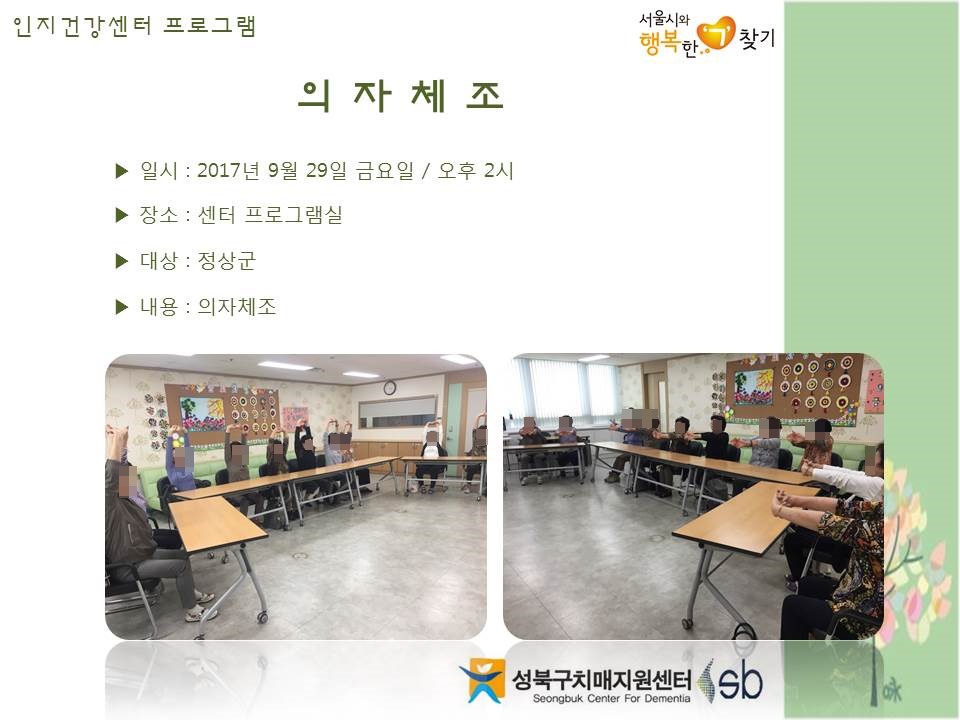 인지건강센터 프로그램

서울시와 행복한 '기' 찾기

의 자 체 조

▶ 일시 : 2017년 9월 29일 금요일 / 오후 2시

▶ 장소 : 센터 프로그램실

▶ 대상 : 정상군

▶ 내용 : 의자체조

성북구치매지원센터
Seongbuk Center For Dementia
sb